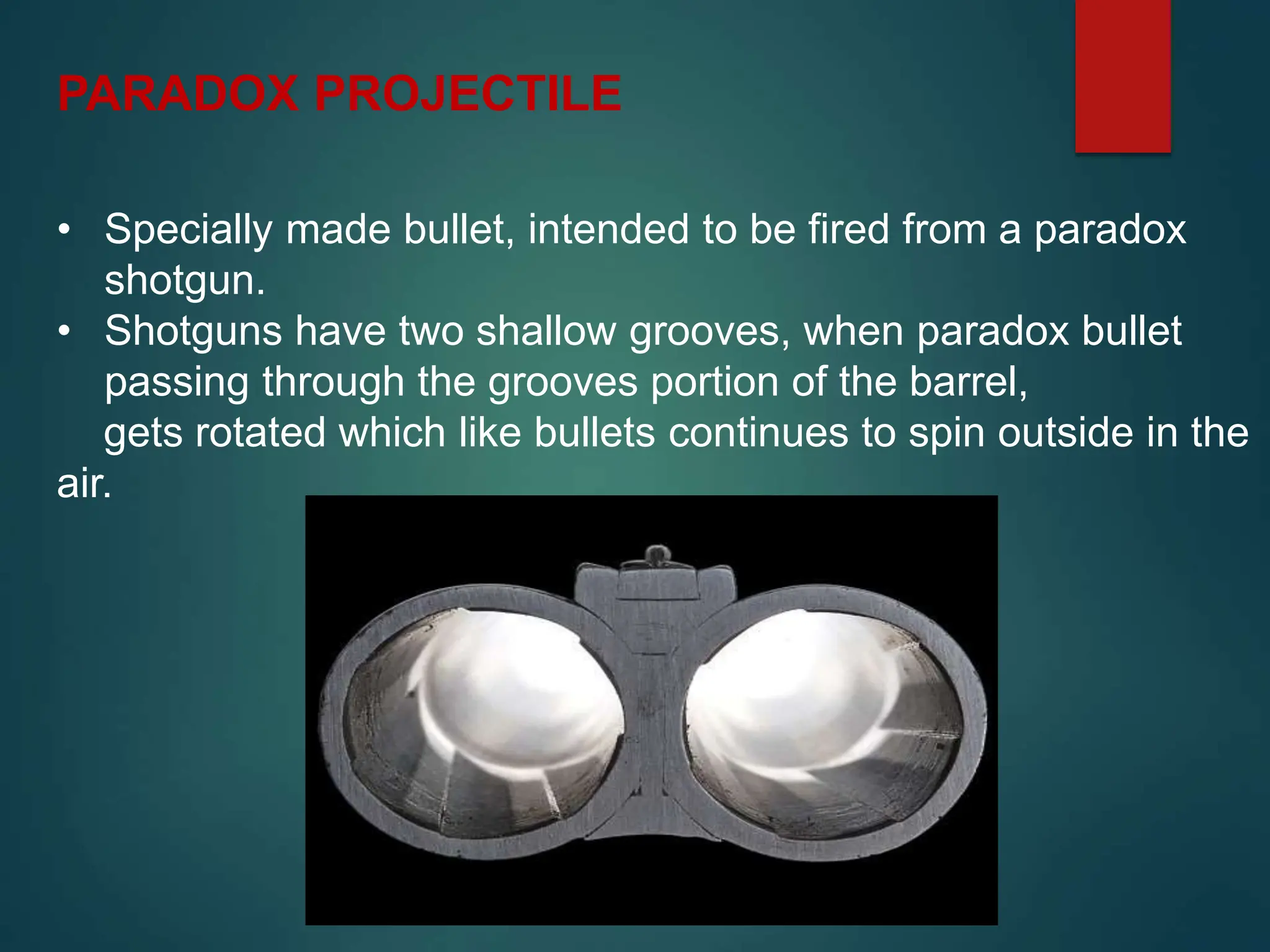 PARADOX PROJECTILE

• Specially made bullet, intended to be fired from a paradox shotgun.
• Shotguns have two shallow grooves, when paradox bullet passing through the grooves portion of the barrel,
gets rotated which like bullets continues to spin outside in the air.